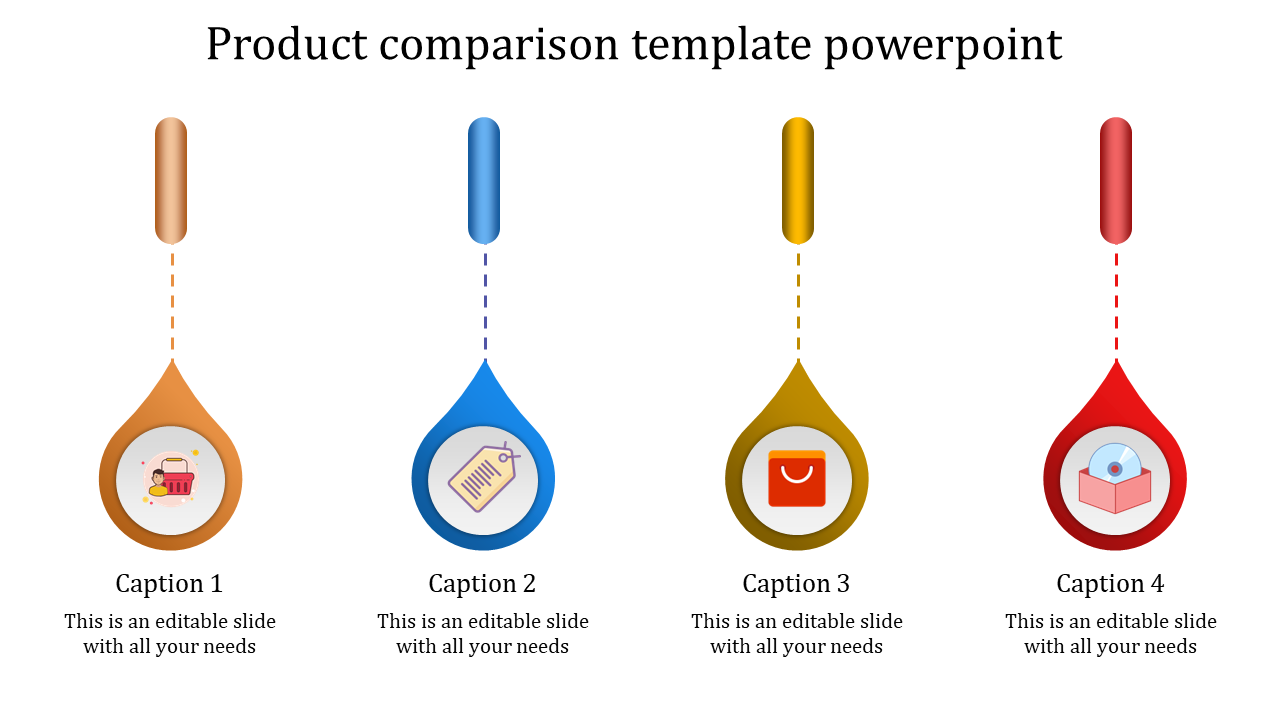 Product comparison template powerpoint

Caption 1

This is an editable slide with all your needs

Caption 2

This is an editable slide with all your needs

Caption 3

This is an editable slide with all your needs

Caption 4

This is an editable slide with all your needs